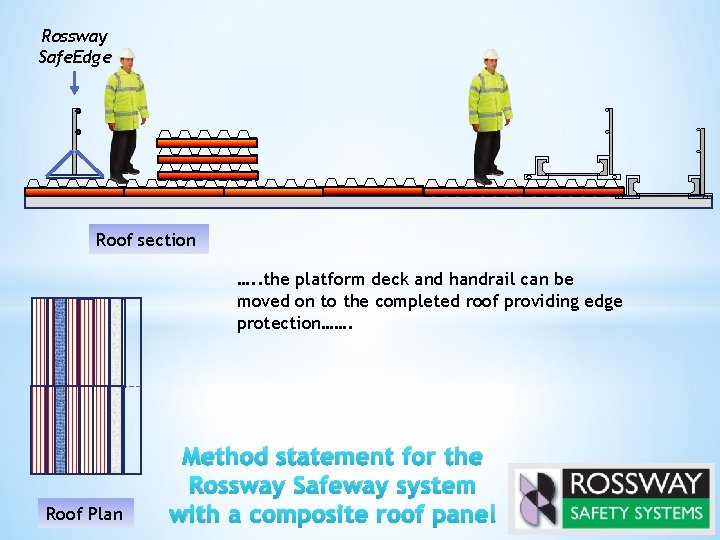 Rossway SafeEdge

Roof section

…..the platform deck and handrail can be moved on to the completed roof providing edge protection…….

Roof Plan

Method statement for the Rossway Safeway system with a composite roof panel

ROSSWAY
SAFETY SYSTEMS